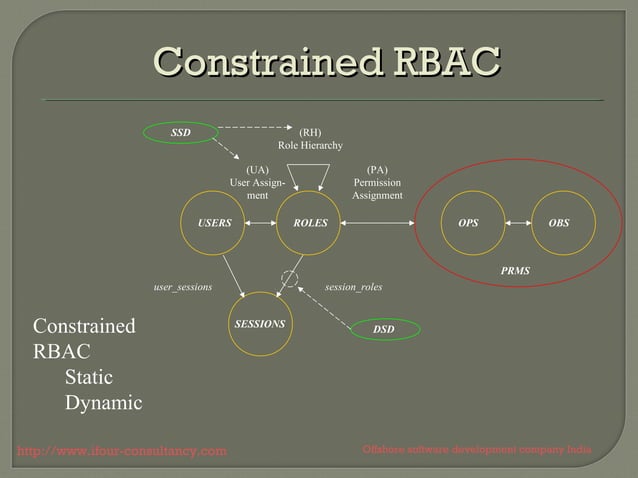 Constrained RBAC

SSD

(RH)
Role Hierarchy

(UA)
User Assignment

(PA)
Permission Assignment

USERS

ROLES

OPS

OBS

PRMS

user_sessions

session_roles

SESSIONS

DSD

Constrained RBAC
Static
Dynamic

http://www.ifour-consultancy.com

Offshore software development company India